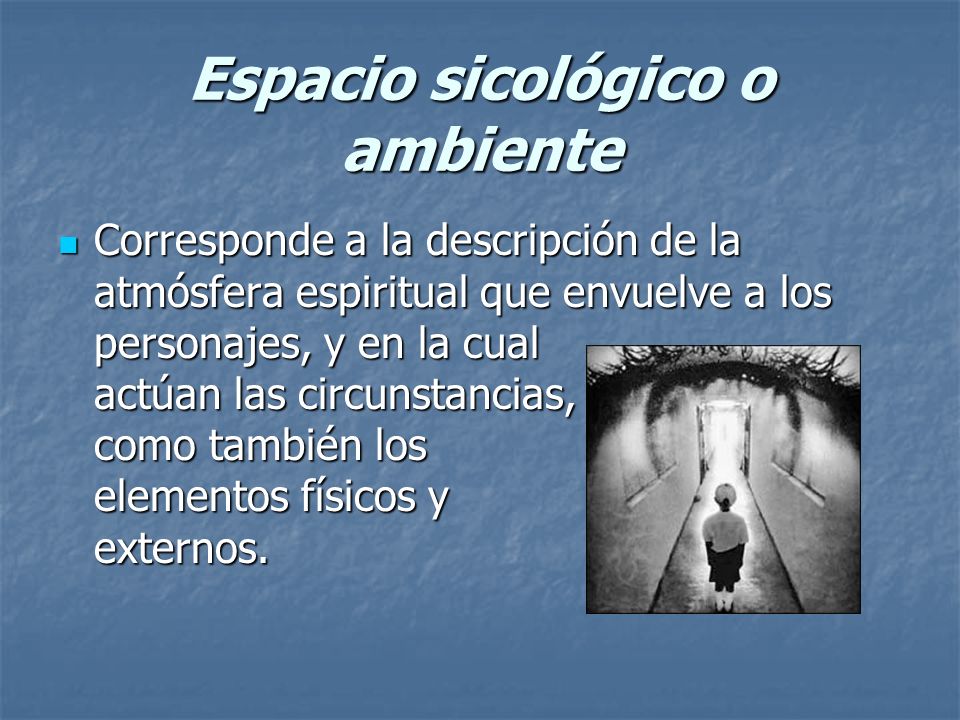 Espacio sicológico o ambiente

Corresponde a la descripción de la atmósfera espiritual que envuelve a los personajes, y en la cual actúan las circunstancias, como también los elementos físicos y externos.